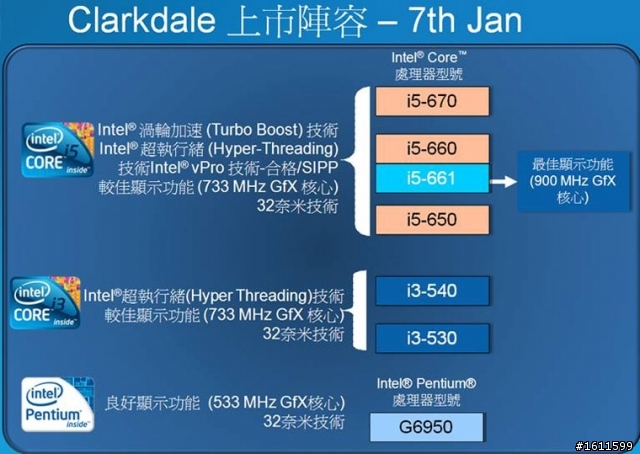 Clarkdale 上市陣容 – 7th Jan

Intel® Core™
處理器型號

intel CORE i5 inside

Intel® 渦輪加速 (Turbo Boost) 技術
Intel® 超執行緒 (Hyper-Threading)
技術Intel® vPro 技術-合格/SIPP
較佳顯示功能 (733 MHz GfX 核心)
32奈米技術

i5-670

i5-660

i5-661

i5-650

最佳顯示功能 (900 MHz GfX 核心)

intel CORE i3 inside

Intel®超執行緒(Hyper Threading)技術
較佳顯示功能 (733 MHz GfX 核心)
32奈米技術

i3-540

i3-530

intel Pentium inside

良好顯示功能 (533 MHz GfX核心)
32奈米技術

Intel® Pentium®
處理器型號

G6950

#1611599